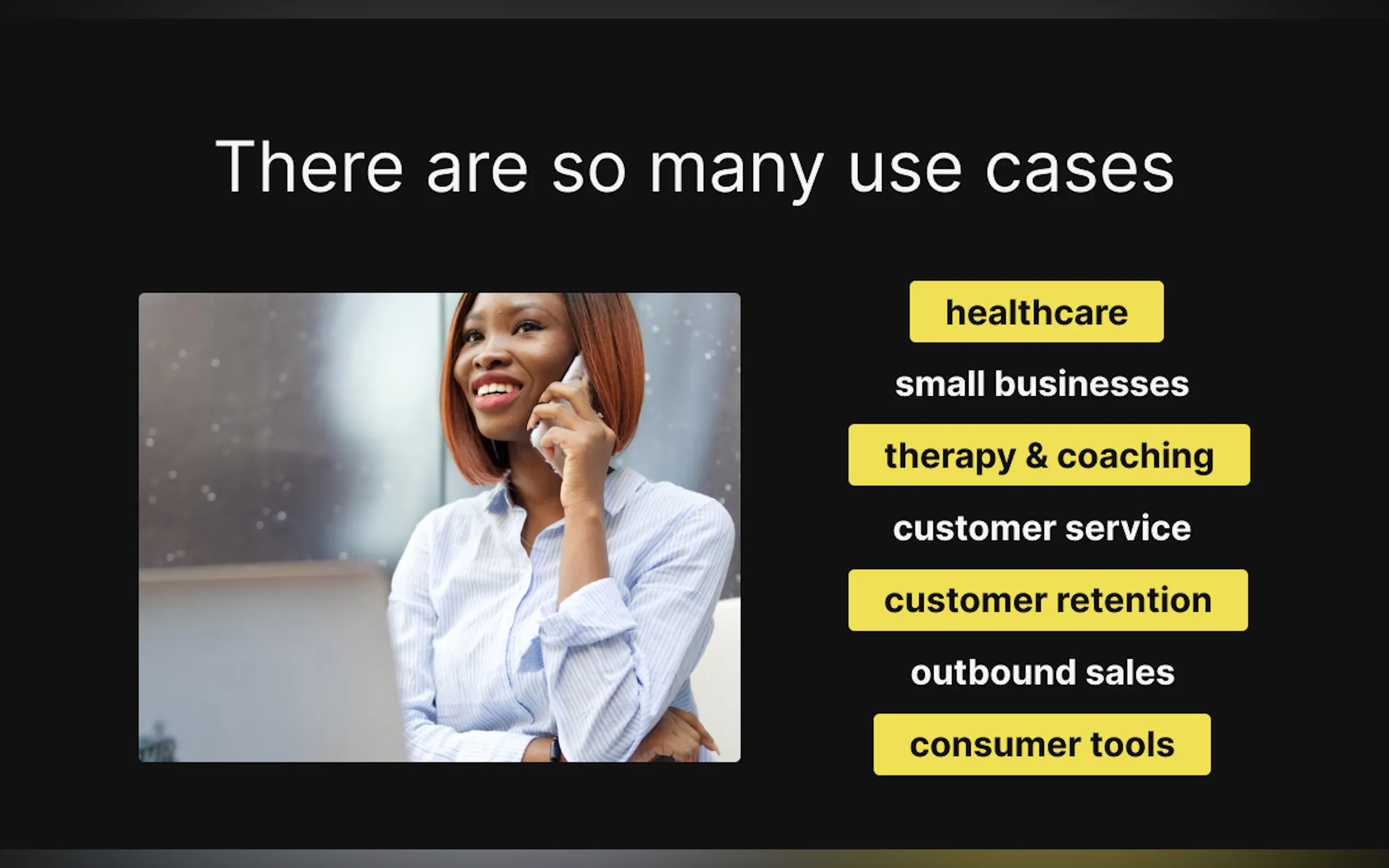 There are so many use cases

healthcare

small businesses

therapy & coaching

customer service

customer retention

outbound sales

consumer tools